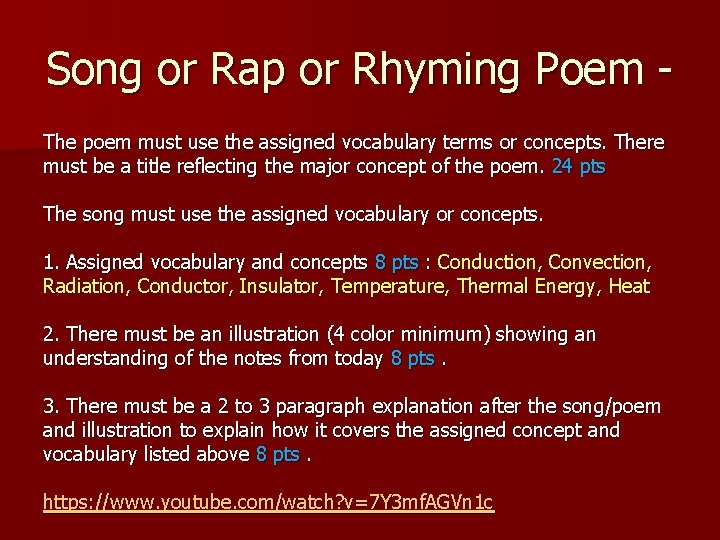 Song or Rap or Rhyming Poem -

The poem must use the assigned vocabulary terms or concepts. There must be a title reflecting the major concept of the poem. 24 pts

The song must use the assigned vocabulary or concepts.

1. Assigned vocabulary and concepts 8 pts : Conduction, Convection, Radiation, Conductor, Insulator, Temperature, Thermal Energy, Heat

2. There must be an illustration (4 color minimum) showing an understanding of the notes from today 8 pts .

3. There must be a 2 to 3 paragraph explanation after the song/poem and illustration to explain how it covers the assigned concept and vocabulary listed above 8 pts .

https://www.youtube.com/watch?v=7Y3mfAGVn1c